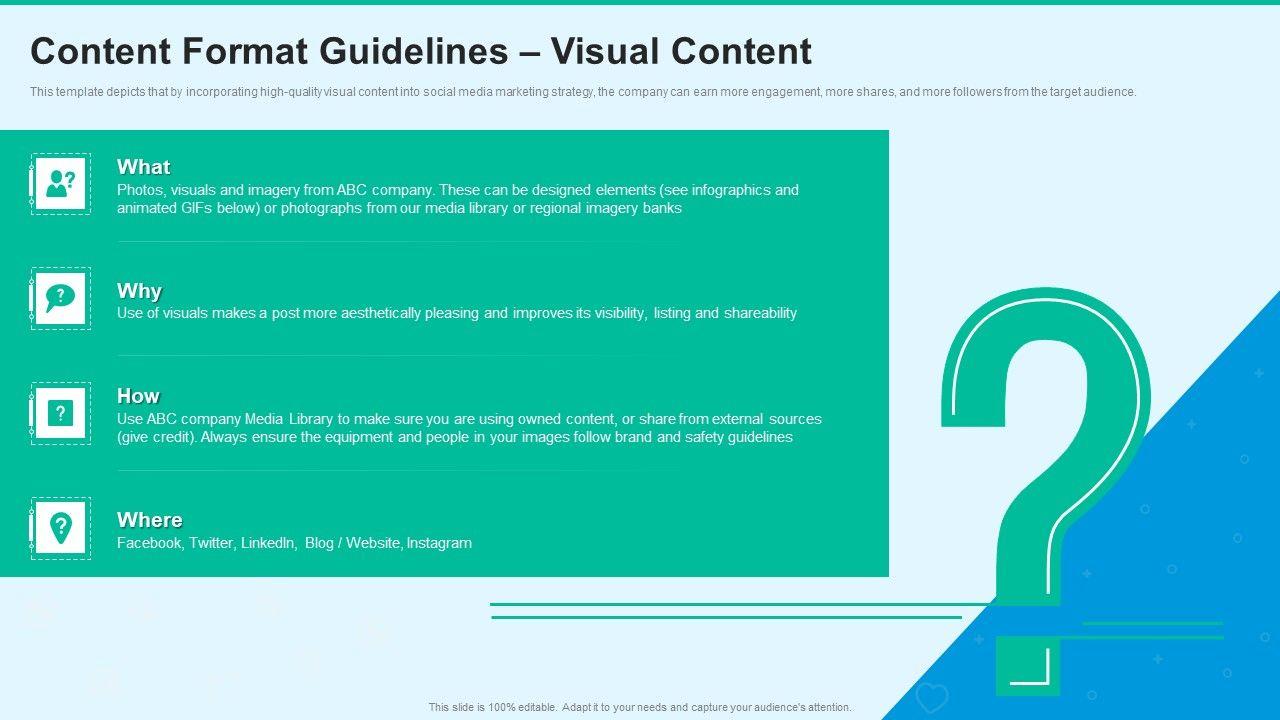 Content Format Guidelines – Visual Content

This template depicts that by incorporating high-quality visual content into social media marketing strategy, the company can earn more engagement, more shares, and more followers from the target audience.

What
Photos, visuals and imagery from ABC company. These can be designed elements (see infographics and animated GIFs below) or photographs from our media library or regional imagery banks

Why
Use of visuals makes a post more aesthetically pleasing and improves its visibility, listing and shareability

How
Use ABC company Media Library to make sure you are using owned content, or share from external sources (give credit). Always ensure the equipment and people in your images follow brand and safety guidelines

Where
Facebook, Twitter, LinkedIn, Blog / Website, Instagram

This slide is 100% editable. Adapt it to your needs and capture your audience's attention.